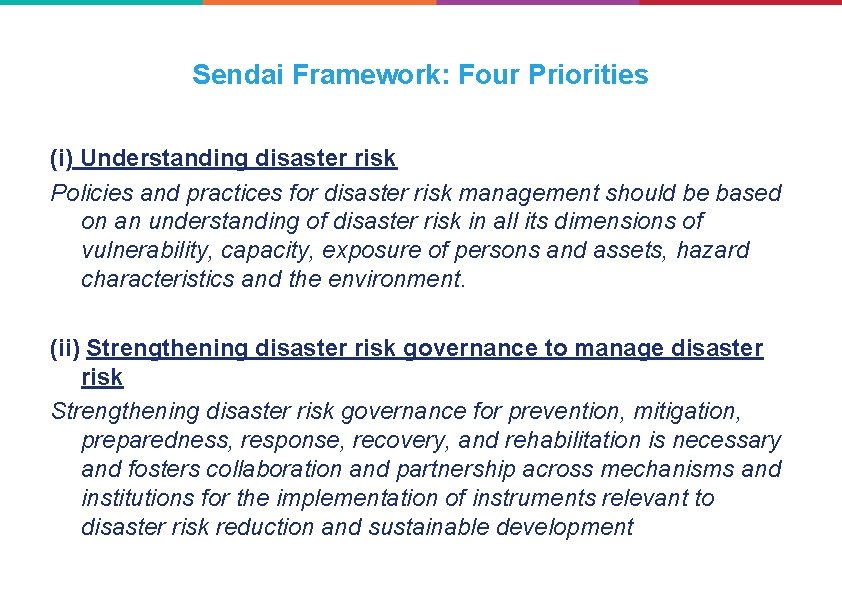 Sendai Framework: Four Priorities

(i) Understanding disaster risk

Policies and practices for disaster risk management should be based on an understanding of disaster risk in all its dimensions of vulnerability, capacity, exposure of persons and assets, hazard characteristics and the environment.

(ii) Strengthening disaster risk governance to manage disaster risk

Strengthening disaster risk governance for prevention, mitigation, preparedness, response, recovery, and rehabilitation is necessary and fosters collaboration and partnership across mechanisms and institutions for the implementation of instruments relevant to disaster risk reduction and sustainable development